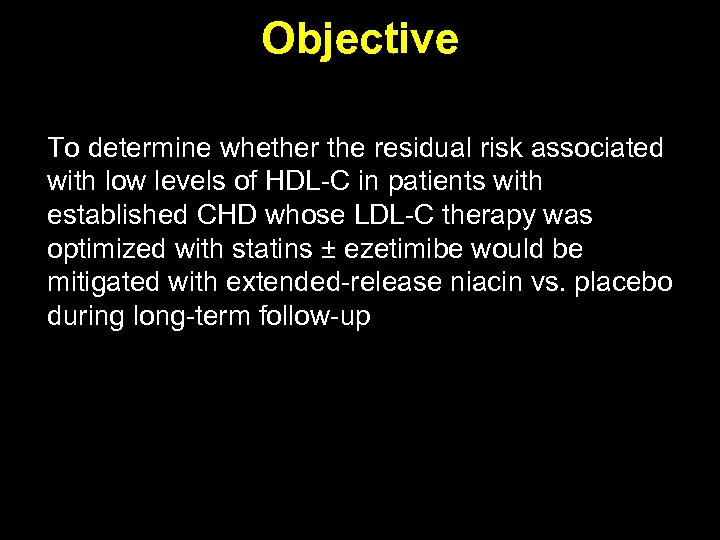 Objective

To determine whether the residual risk associated with low levels of HDL-C in patients with established CHD whose LDL-C therapy was optimized with statins ± ezetimibe would be mitigated with extended-release niacin vs. placebo during long-term follow-up